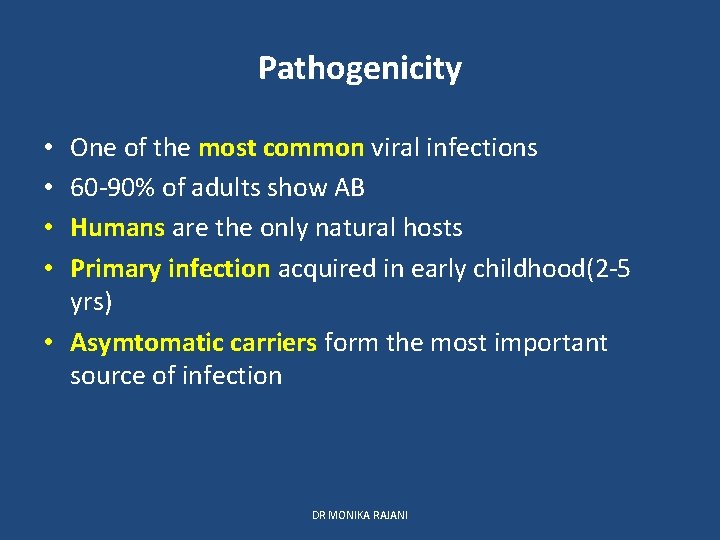 Pathogenicity

• One of the most common viral infections
• 60-90% of adults show AB
• Humans are the only natural hosts
• Primary infection acquired in early childhood(2-5 yrs)
• Asymtomatic carriers form the most important source of infection

DR MONIKA RAJANI